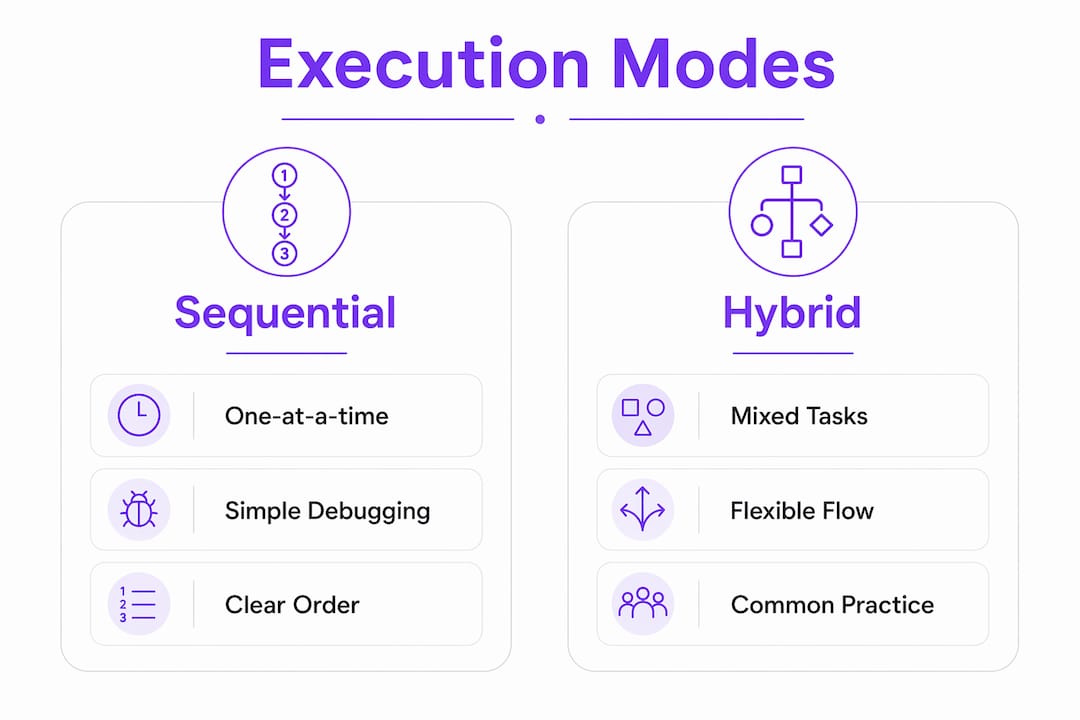 Execution Modes

1
2
3

Sequential

One-at-a-time

Simple Debugging

1
2
3

Clear Order

Hybrid

Mixed Tasks

Flexible Flow

Common Practice